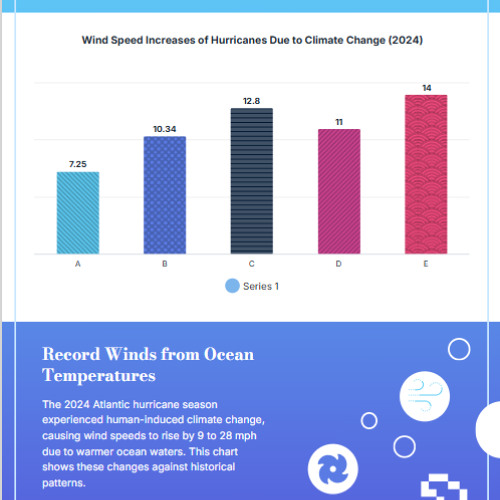 Wind Speed Increases of Hurricanes Due to Climate Change (2024)

7.25
10.34
12.8
11
14

A
B
C
D
E

Series 1

Record Winds from Ocean Temperatures

The 2024 Atlantic hurricane season experienced human-induced climate change, causing wind speeds to rise by 9 to 28 mph due to warmer ocean waters. This chart shows these changes against historical patterns.